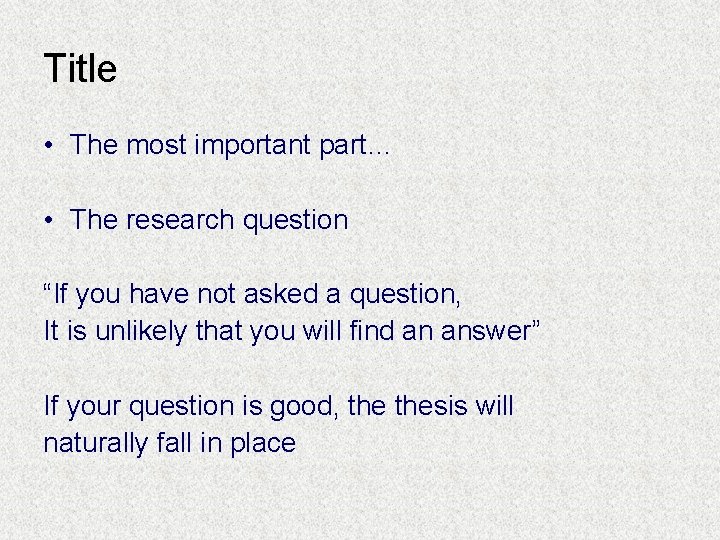 Title

• The most important part…

• The research question

“If you have not asked a question,
It is unlikely that you will find an answer”

If your question is good, the thesis will naturally fall in place